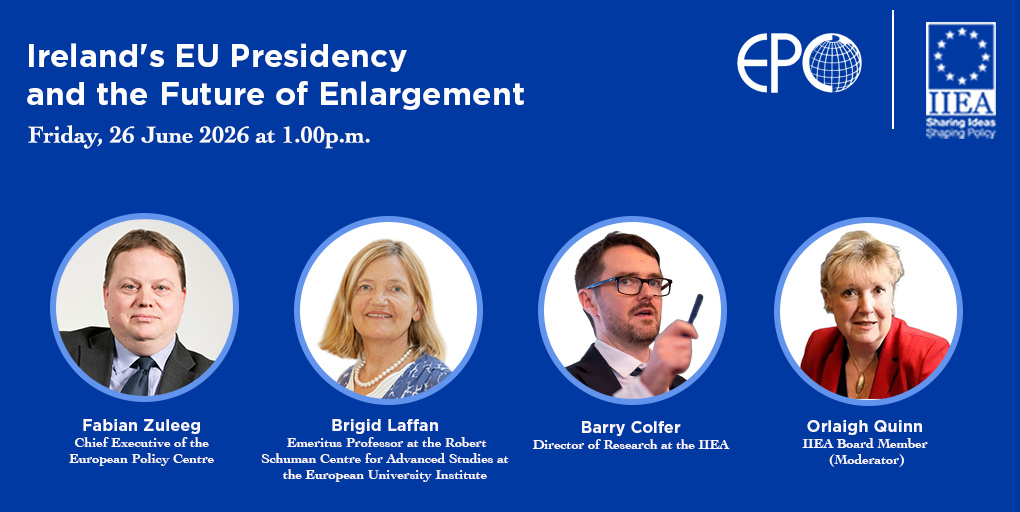 Ireland's EU Presidency
and the Future of Enlargement
Friday, 26 June 2026 at 1.00p.m.

EPC

IIEA
Sharing Ideas
Shaping Policy

Fabian Zuleeg
Chief Executive of the
European Policy Centre

Brigid Laffan
Emeritus Professor at the Robert
Schuman Centre for Advanced Studies at
the European University Institute

Barry Colfer
Director of Research at the IIEA

Orlaigh Quinn
IIEA Board Member
(Moderator)